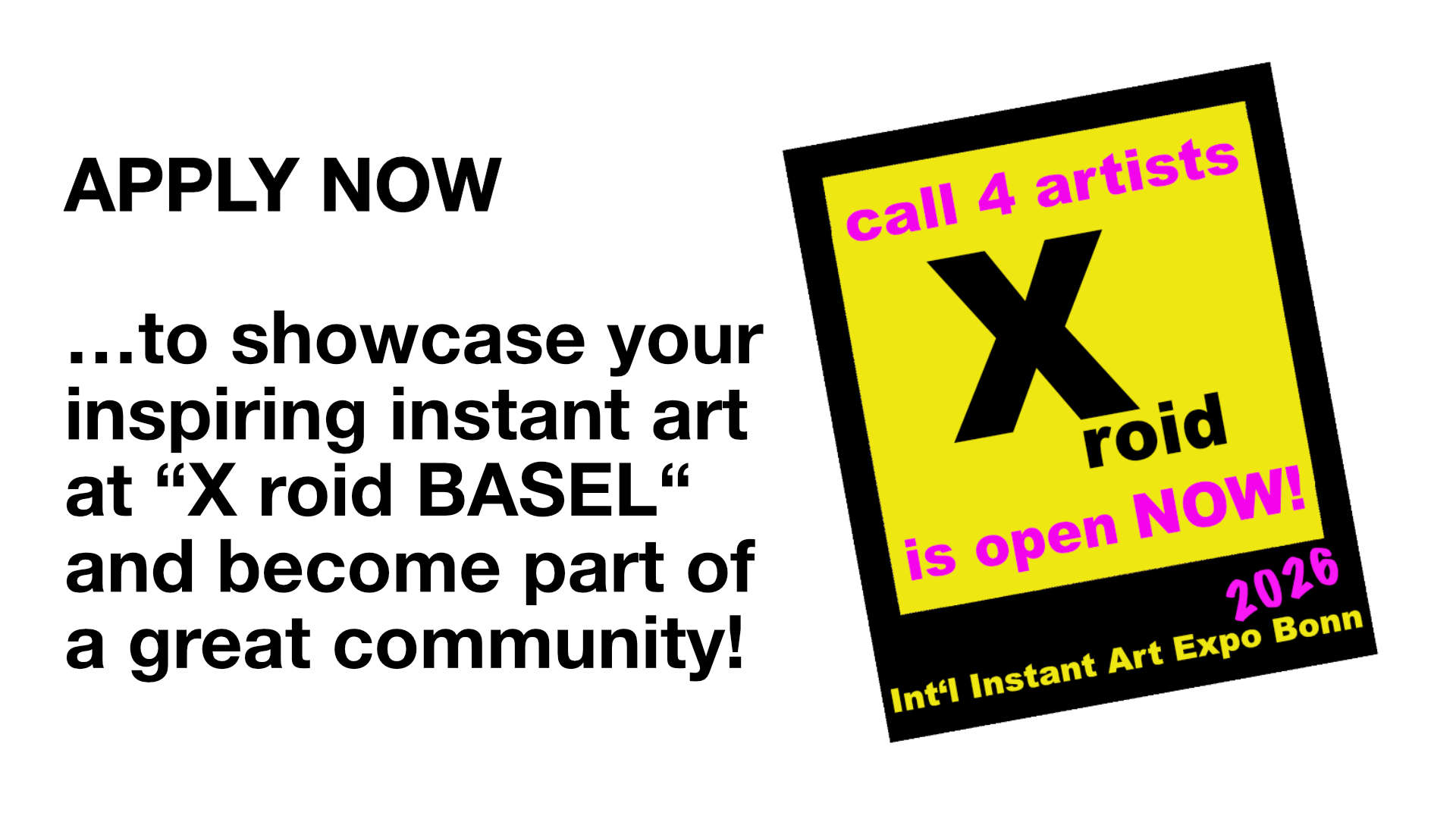 APPLY NOW

…to showcase your inspiring instant art at “X roid BASEL“ and become part of a great community!

call 4 artists

X roid

is open NOW!

2026

Int‘l Instant Art Expo Bonn